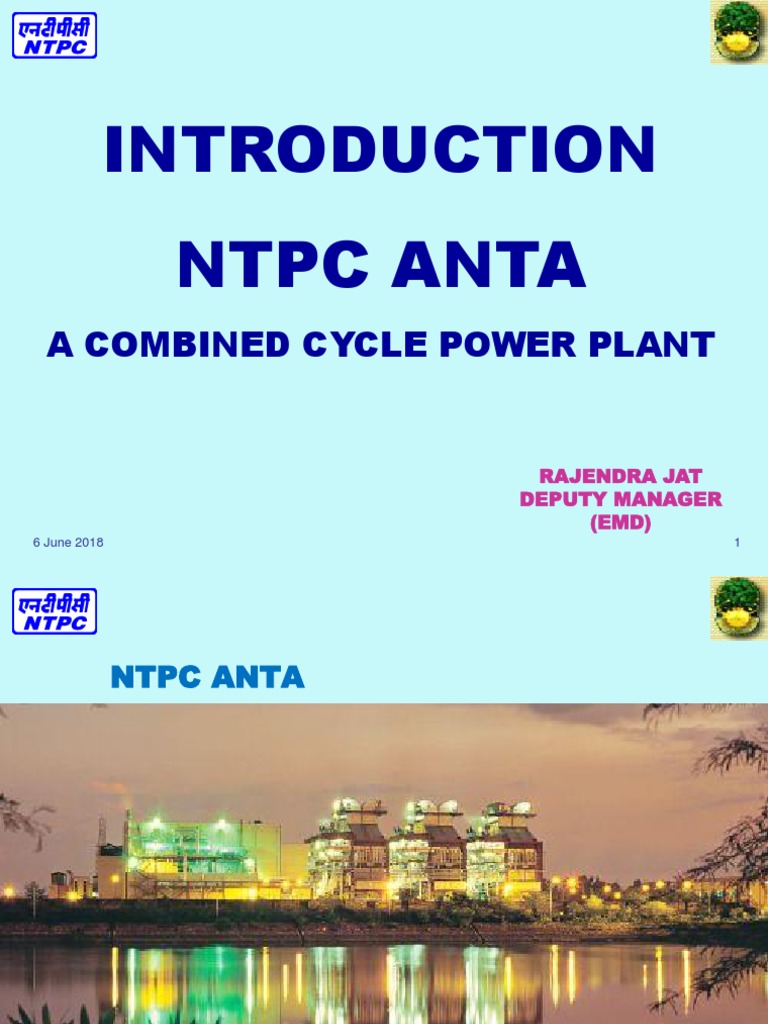 एनटीपीसी
NTPC

INTRODUCTION

NTPC ANTA

A COMBINED CYCLE POWER PLANT

RAJENDRA JAT
DEPUTY MANAGER
(EMD)

6 June 2018

1

एनटीपीसी
NTPC

NTPC ANTA